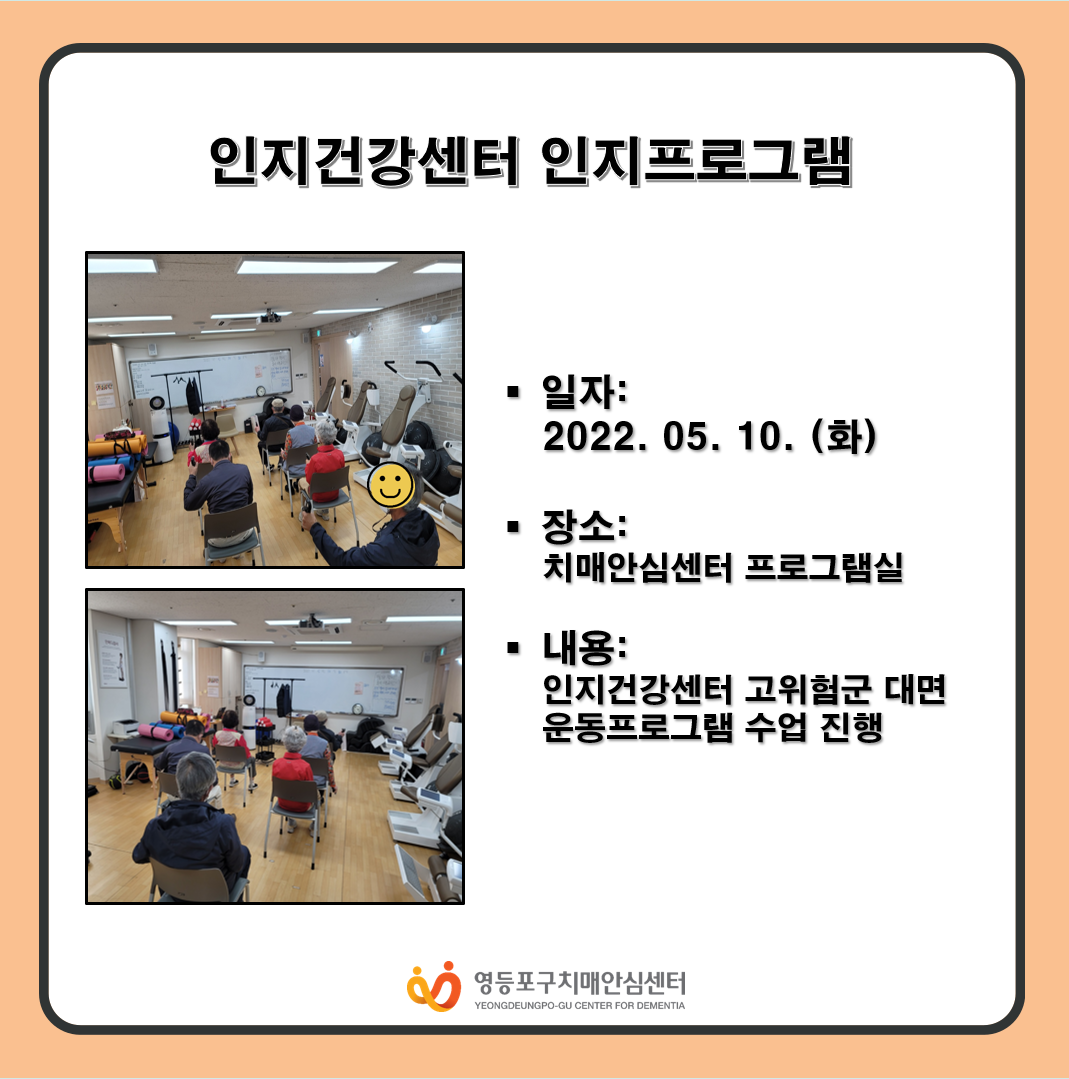 인지건강센터 인지프로그램

▪ 일자:
2022. 05. 10. (화)

▪ 장소:
치매안심센터 프로그램실

▪ 내용:
인지건강센터 고위험군 대면 운동프로그램 수업 진행

영등포구치매안심센터
YEONGDEUNGPO-GU CENTER FOR DEMENTIA